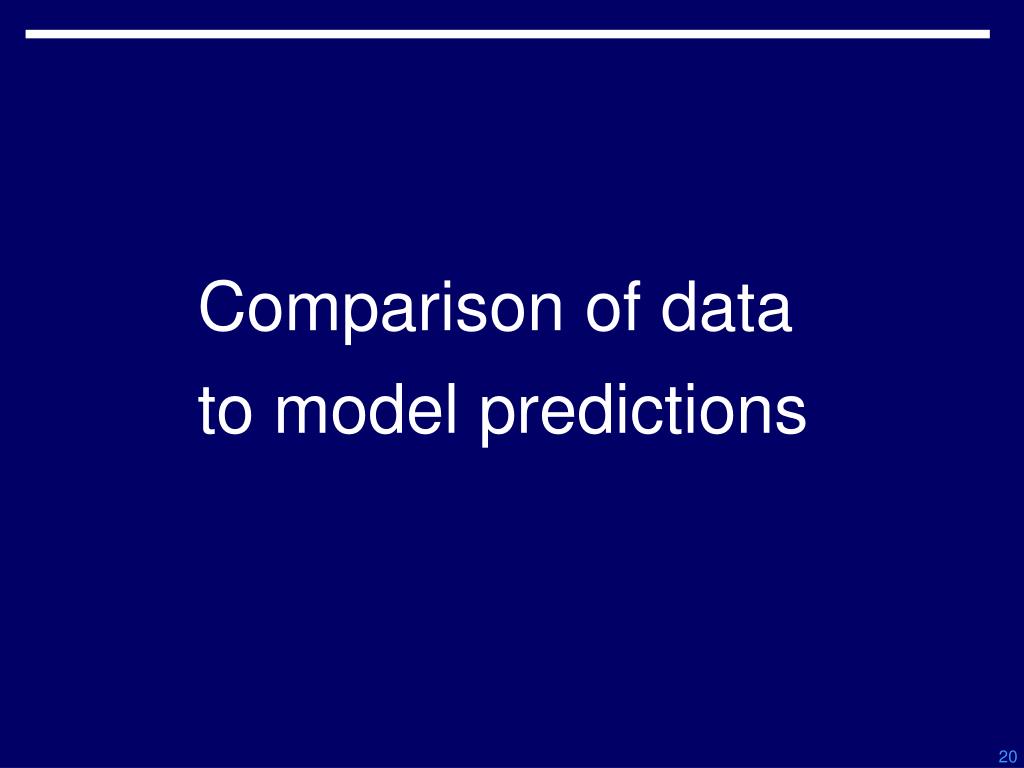 Comparison of data
to model predictions

20